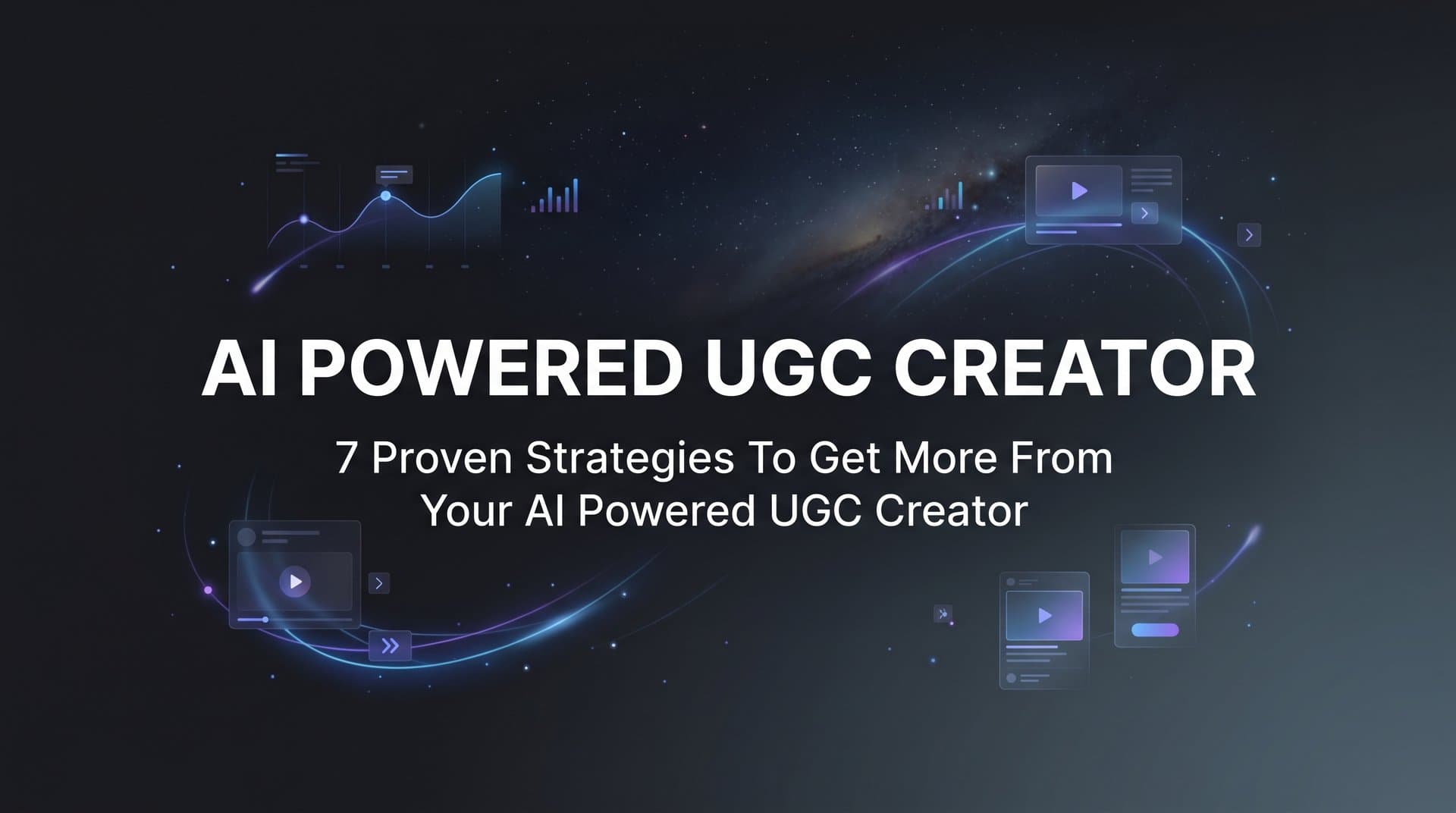 AI POWERED UGC CREATOR

7 Proven Strategies To Get More From Your AI Powered UGC Creator